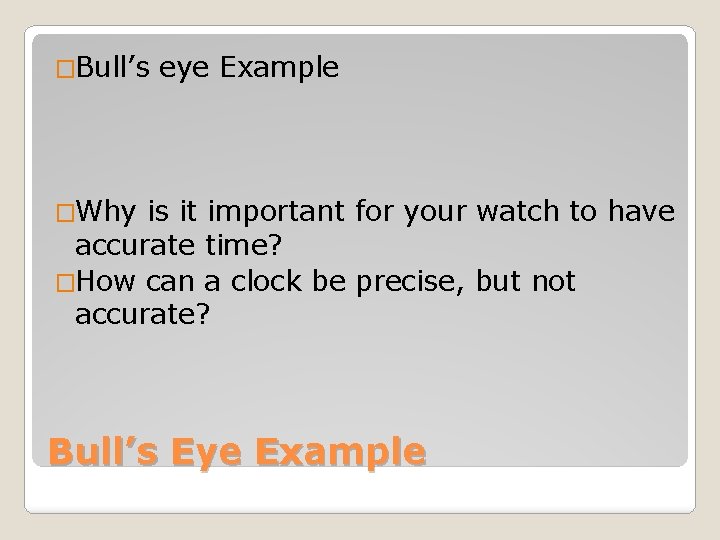 □Bull’s eye Example

□Why is it important for your watch to have accurate time?

□How can a clock be precise, but not accurate?

Bull’s Eye Example